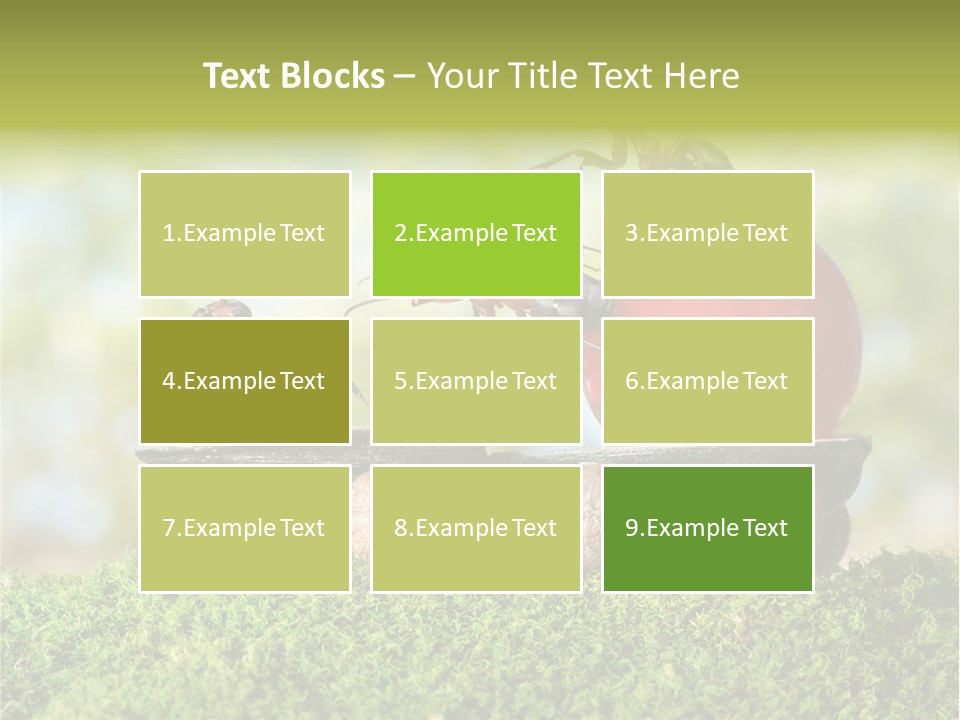 Text Blocks – Your Title Text Here

1.Example Text

2.Example Text

3.Example Text

4.Example Text

5.Example Text

6.Example Text

7.Example Text

8.Example Text

9.Example Text